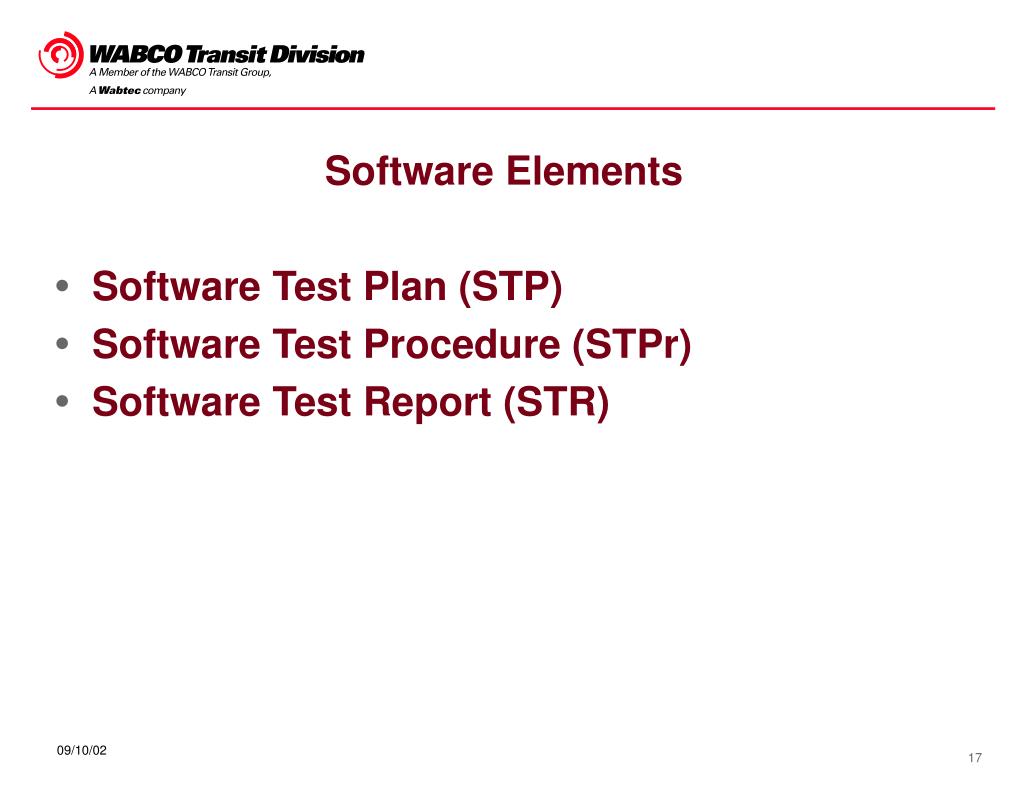 WABCO Transit Division
A Member of the WABCO Transit Group,
A Wabtec company

Software Elements

• Software Test Plan (STP)
• Software Test Procedure (STPr)
• Software Test Report (STR)

09/10/02

17